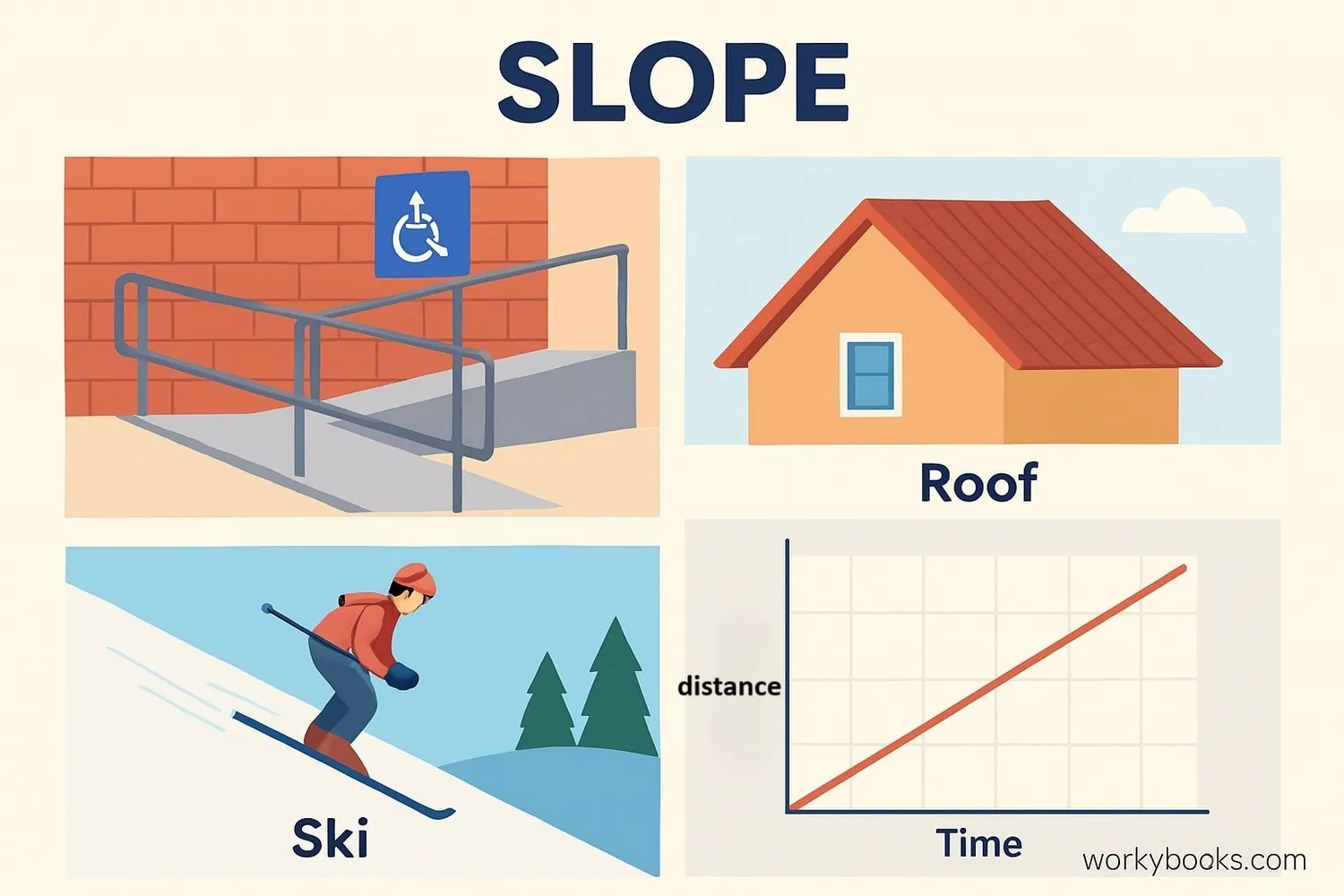 SLOPE

Roof

Ski

distance

Time

workybooks.com